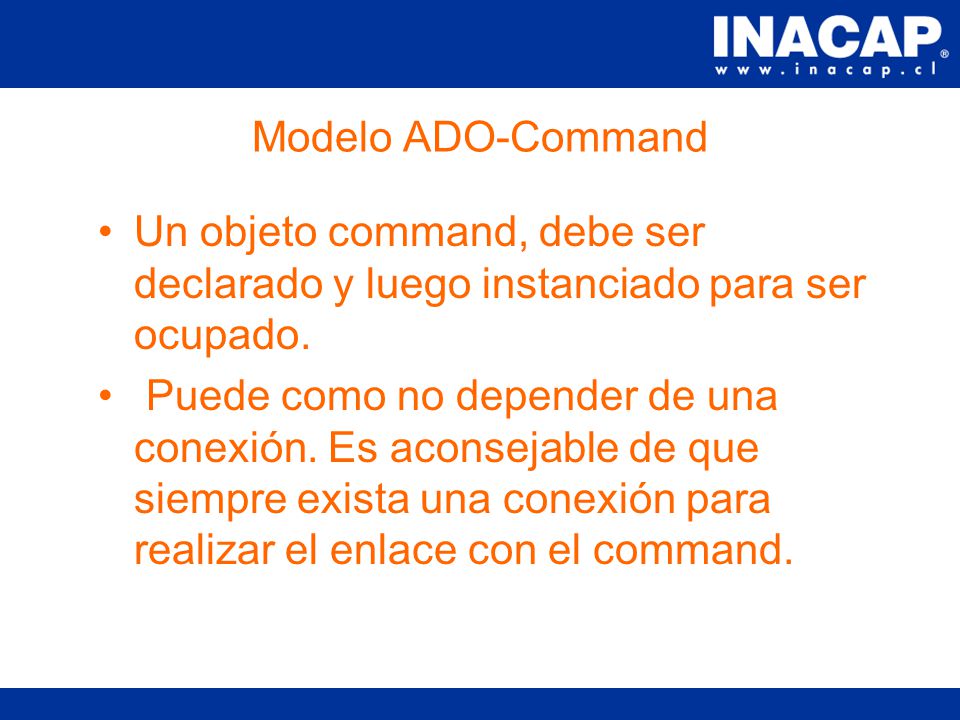 INACAP®
www.inacap.cl

Modelo ADO-Command

• Un objeto command, debe ser declarado y luego instanciado para ser ocupado.

• Puede como no depender de una conexión. Es aconsejable de que siempre exista una conexión para realizar el enlace con el command.